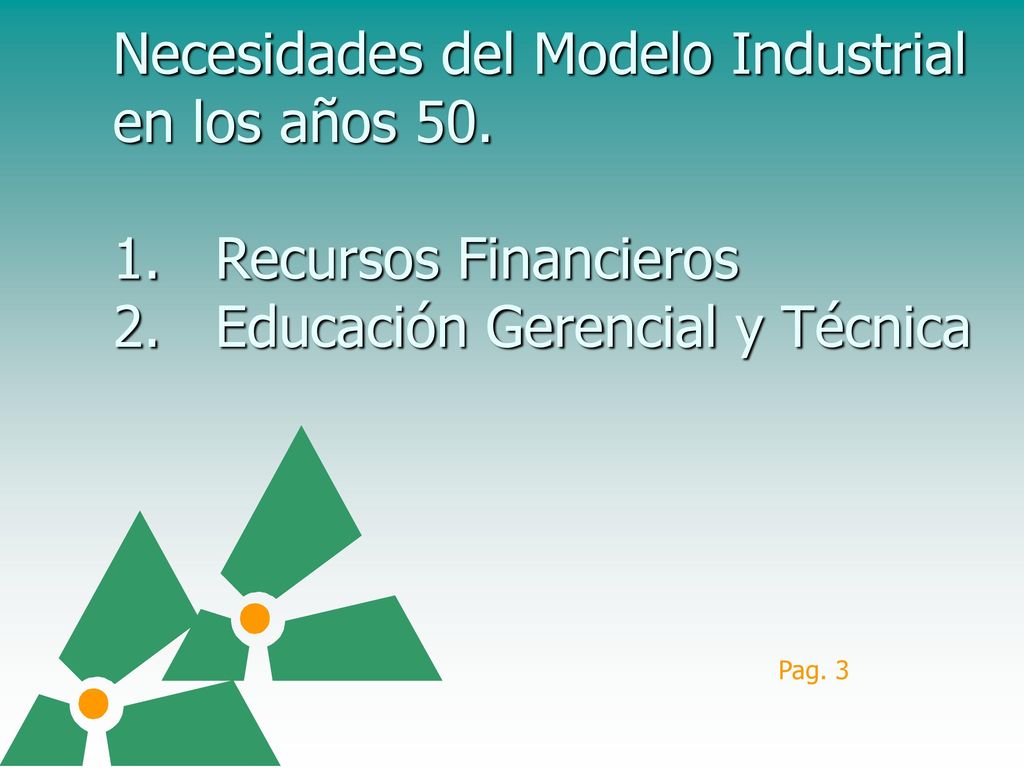 Necesidades del Modelo Industrial en los años 50.

1. Recursos Financieros
2. Educación Gerencial y Técnica

Pag. 3